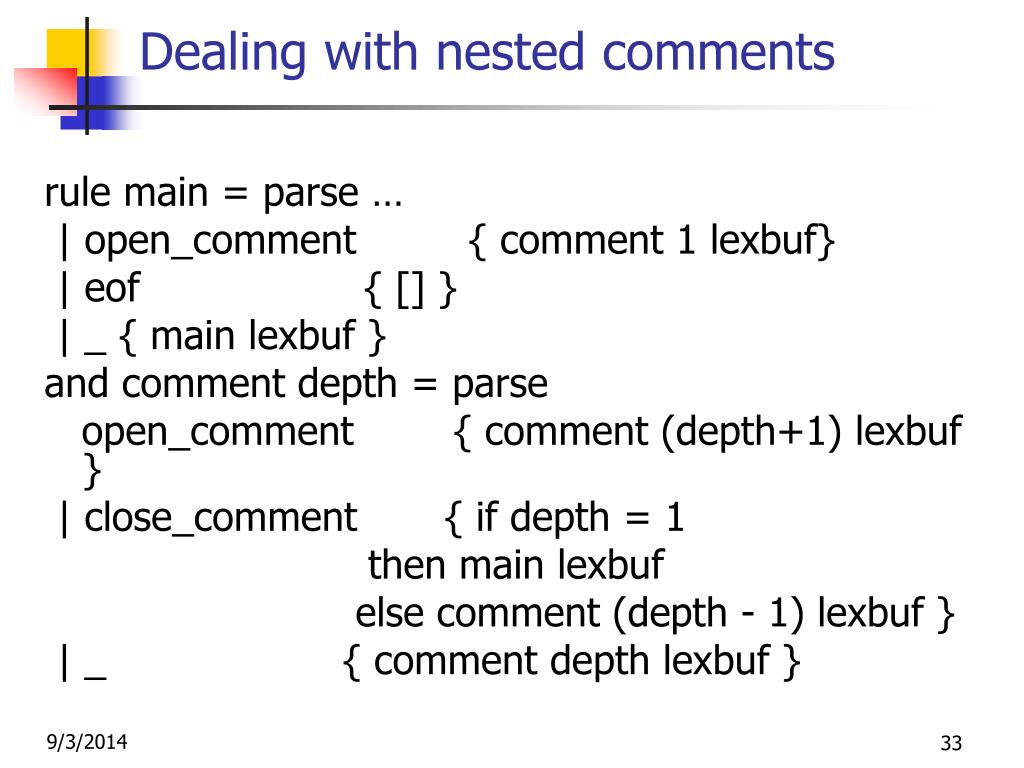 Dealing with nested comments

rule main = parse …
| open_comment { comment 1 lexbuf}
| eof { [] }
| _ { main lexbuf }
and comment depth = parse
open_comment { comment (depth+1) lexbuf }
| close_comment { if depth = 1
then main lexbuf
else comment (depth - 1) lexbuf }
| _ { comment depth lexbuf }

9/3/2014

33